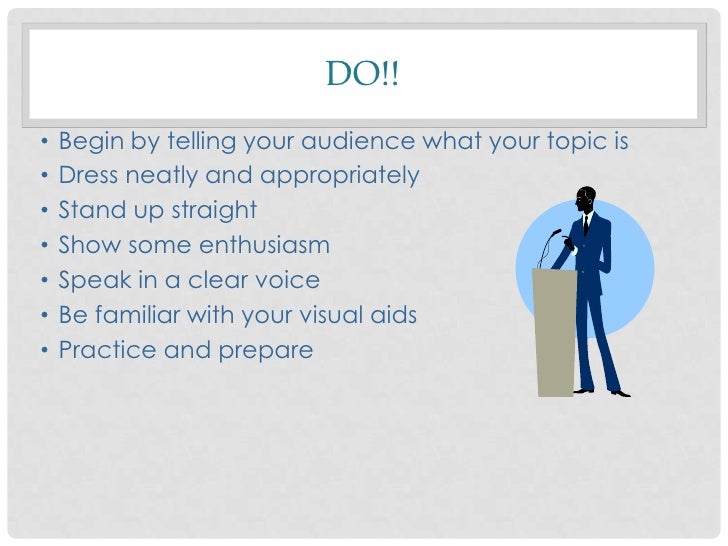 DO!!

• Begin by telling your audience what your topic is
• Dress neatly and appropriately
• Stand up straight
• Show some enthusiasm
• Speak in a clear voice
• Be familiar with your visual aids
• Practice and prepare